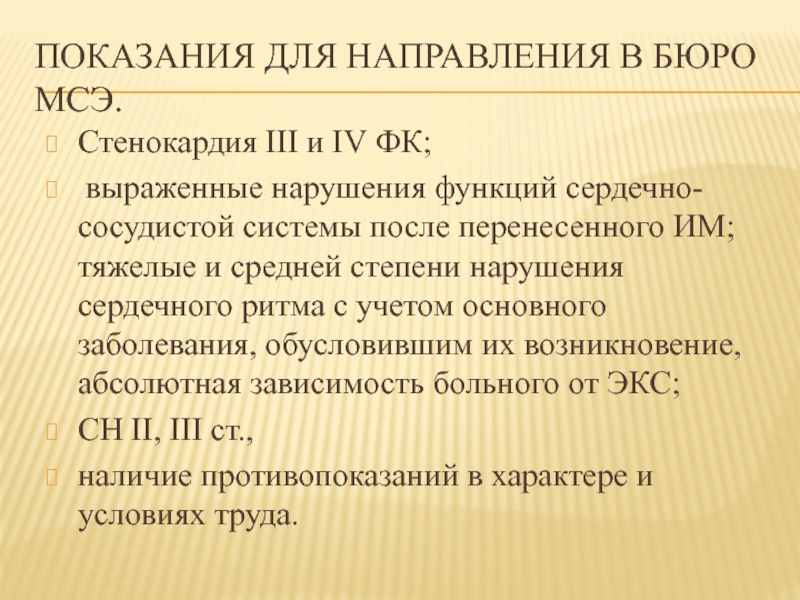 ПОКАЗАНИЯ ДЛЯ НАПРАВЛЕНИЯ В БЮРО МСЭ.

Стенокардия III и IV ФК;

выраженные нарушения функций сердечно-сосудистой системы после перенесенного ИМ; тяжелые и средней степени нарушения сердечного ритма с учетом основного заболевания, обусловившим их возникновение, абсолютная зависимость больного от ЭКС;

СН II, III ст.,

наличие противопоказаний в характере и условиях труда.